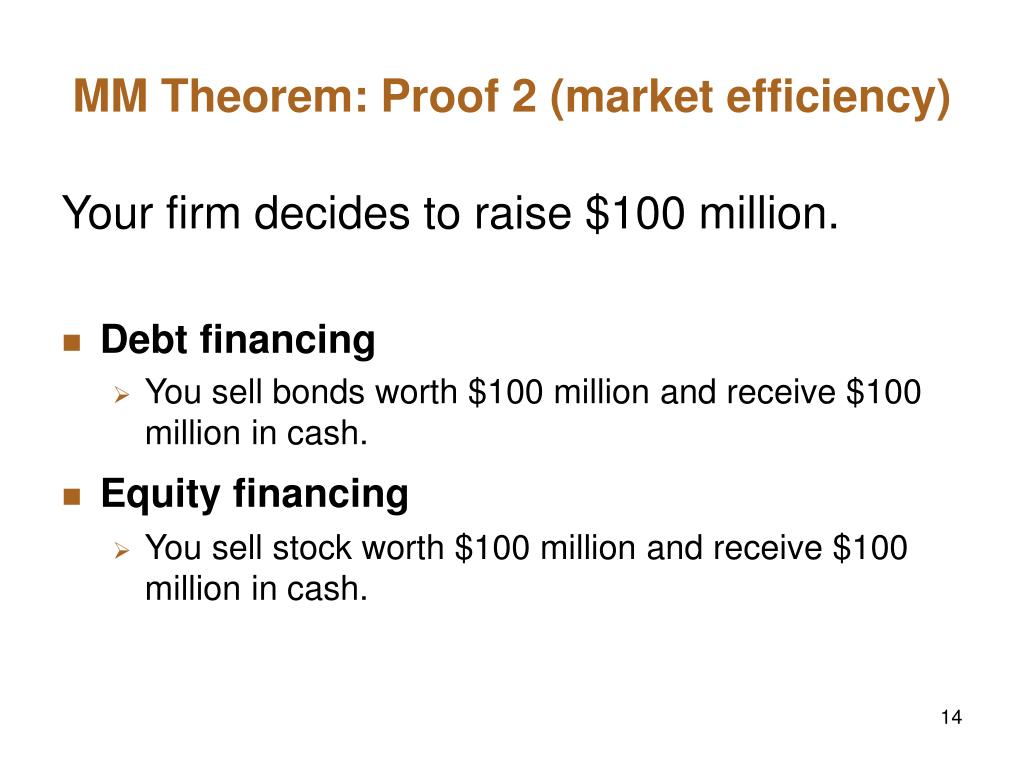 MM Theorem: Proof 2 (market efficiency)

Your firm decides to raise \$100 million.

Debt financing

You sell bonds worth \$100 million and receive \$100 million in cash.

Equity financing

You sell stock worth \$100 million and receive \$100 million in cash.

14